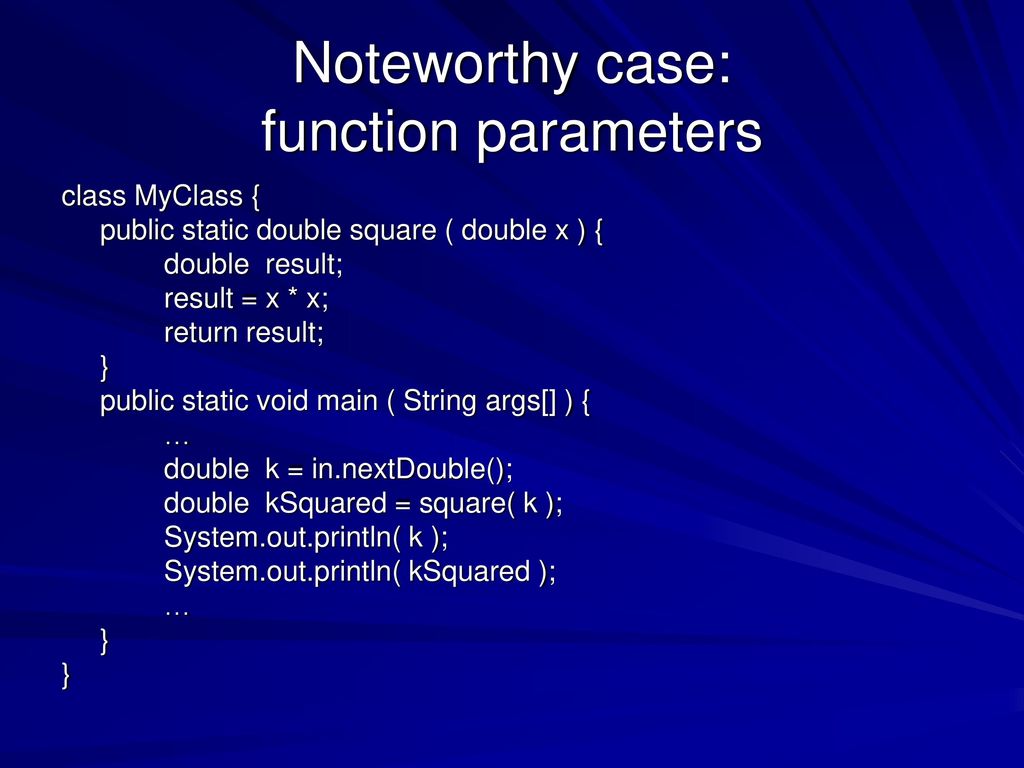 Noteworthy case:
function parameters

class MyClass {
    public static double square ( double x ) {
        double  result;
        result = x * x;
        return result;
    }
    public static void main ( String args[] ) {
        …
        double  k = in.nextDouble();
        double  kSquared = square( k );
        System.out.println( k );
        System.out.println( kSquared );
        …
    }
}